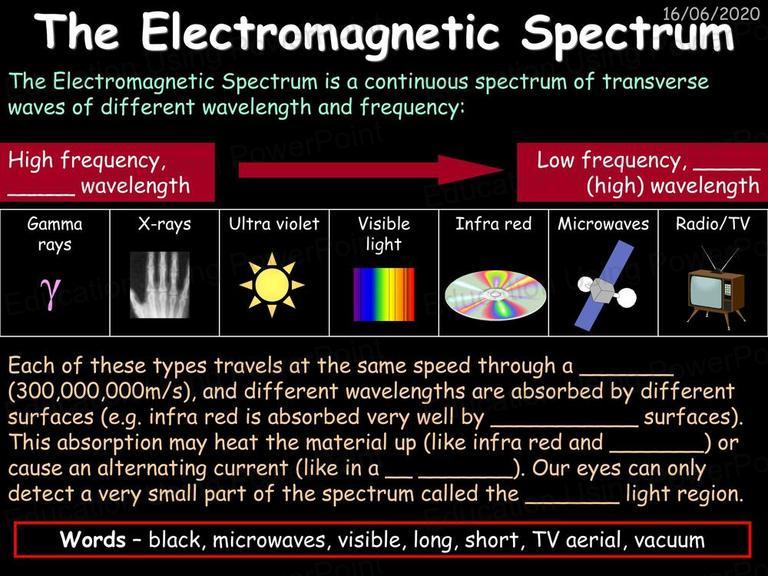 16/06/2020

The Electromagnetic Spectrum

The Electromagnetic Spectrum is a continuous spectrum of transverse waves of different wavelength and frequency:

High frequency, _____ wavelength

Low frequency, _____ (high) wavelength

| Gamma rays | X-rays | Ultra violet | Visible light | Infra red | Microwaves | Radio/TV |
|---|---|---|---|---|---|---|
| $\gamma$ | | | | | | |

Each of these types travels at the same speed through a _______ (300,000,000m/s), and different wavelengths are absorbed by different surfaces (e.g. infra red is absorbed very well by ___________ surfaces). This absorption may heat the material up (like infra red and _______) or cause an alternating current (like in a __ _______). Our eyes can only detect a very small part of the spectrum called the _______ light region.

Words – black, microwaves, visible, long, short, TV aerial, vacuum